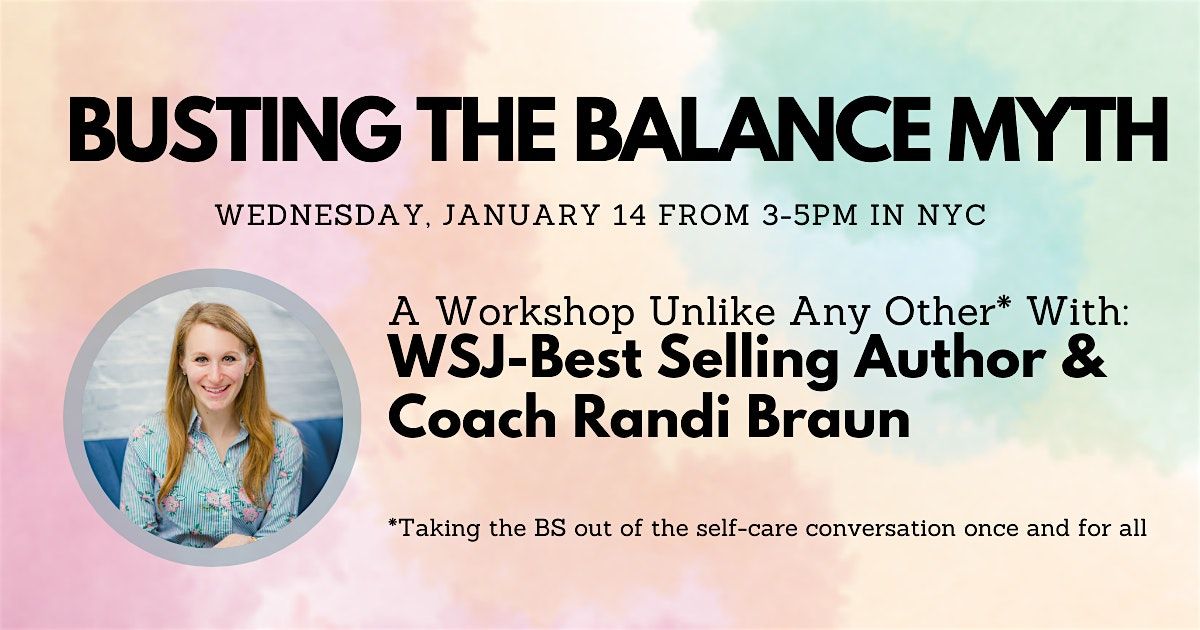 BUSTING THE BALANCE MYTH

WEDNESDAY, JANUARY 14 FROM 3-5PM IN NYC

A Workshop Unlike Any Other* With:
WSJ-Best Selling Author & Coach Randi Braun

*Taking the BS out of the self-care conversation once and for all